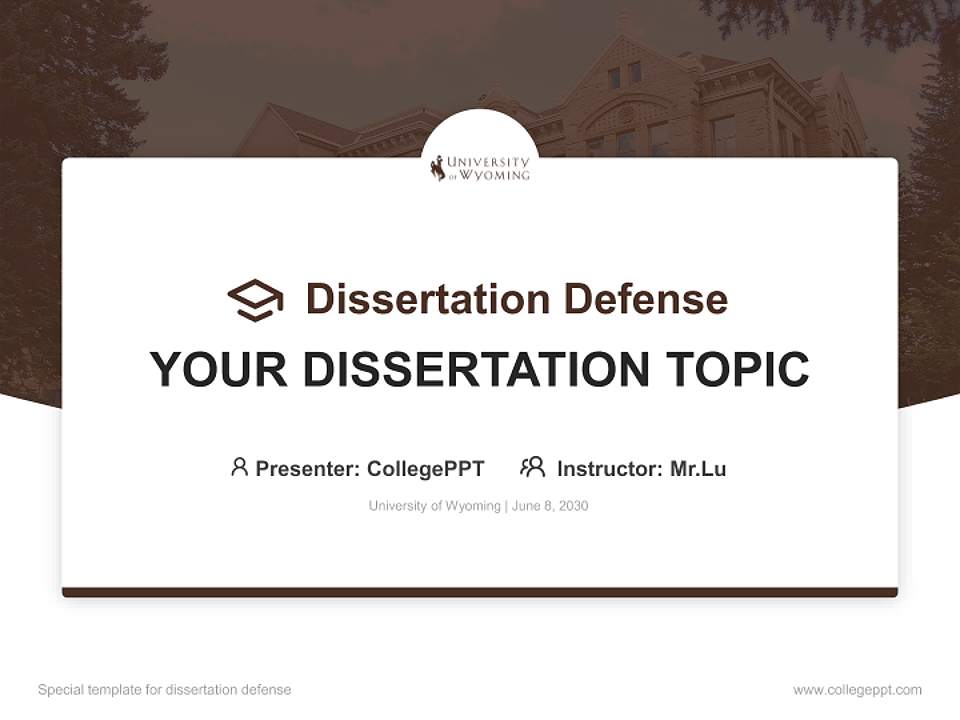 UNIVERSITY OF WYOMING

Dissertation Defense

YOUR DISSERTATION TOPIC

Presenter: CollegePPT Instructor: Mr.Lu

University of Wyoming | June 8, 2030

Special template for dissertation defense

www.collegeppt.com